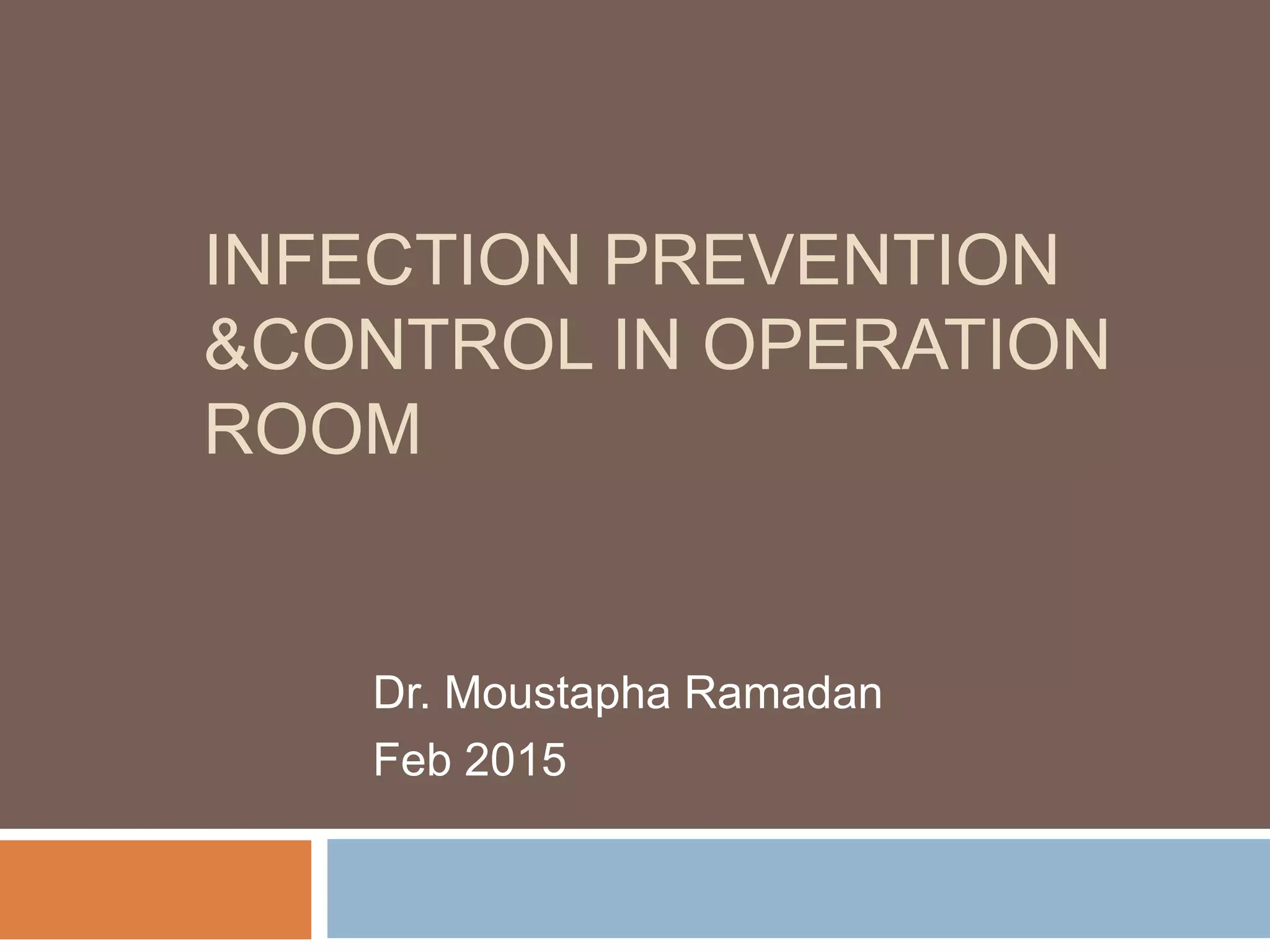 INFECTION PREVENTION &CONTROL IN OPERATION ROOM

Dr. Moustapha Ramadan
Feb 2015